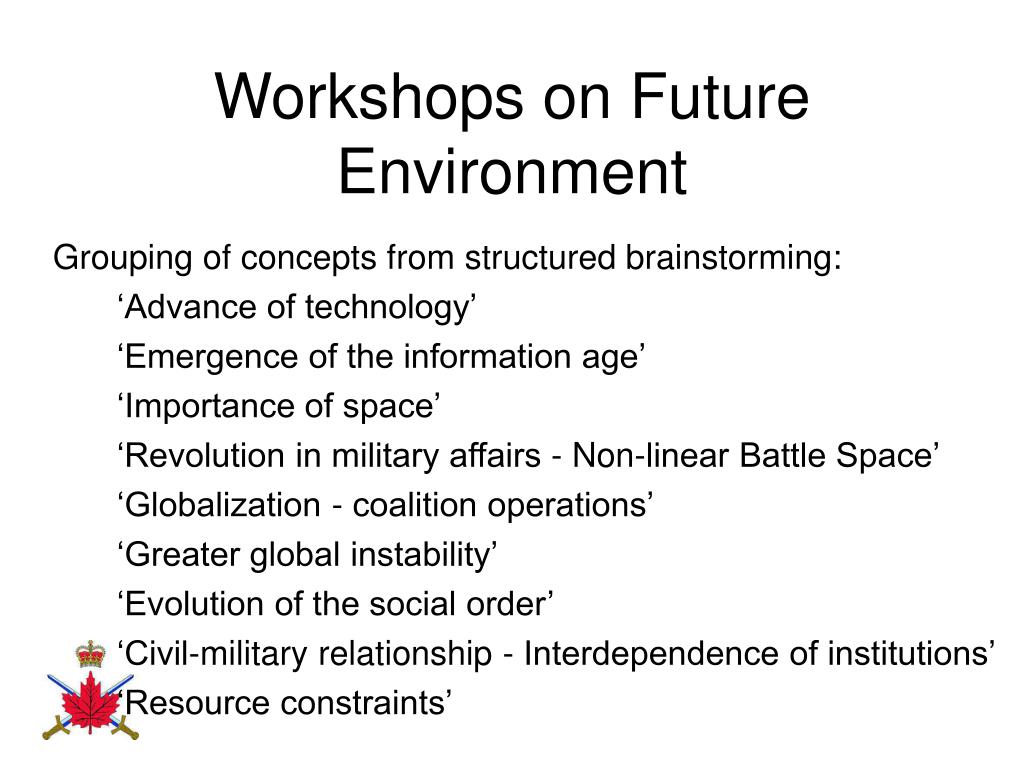 Workshops on Future Environment

Grouping of concepts from structured brainstorming:

‘Advance of technology’

‘Emergence of the information age’

‘Importance of space’

‘Revolution in military affairs - Non-linear Battle Space’

‘Globalization - coalition operations’

‘Greater global instability’

‘Evolution of the social order’

‘Civil-military relationship - Interdependence of institutions’

‘Resource constraints’